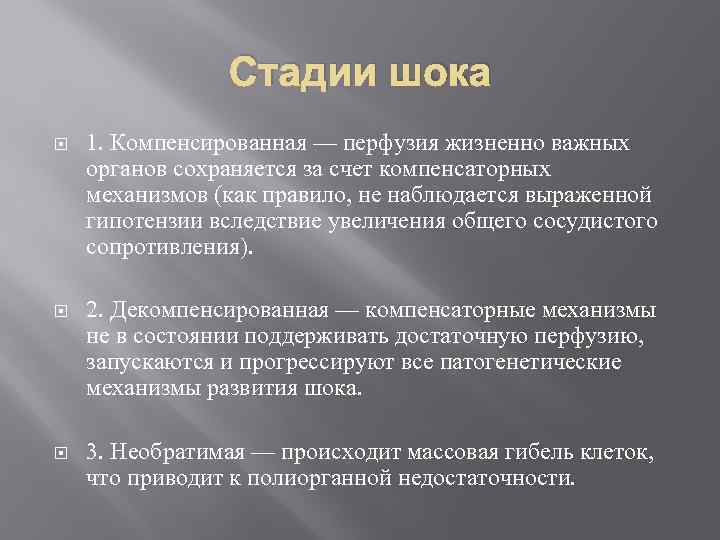 Стадии шока

1. Компенсированная — перфузия жизненно важных органов сохраняется за счет компенсаторных механизмов (как правило, не наблюдается выраженной гипотензии вследствие увеличения общего сосудистого сопротивления).

2. Декомпенсированная — компенсаторные механизмы не в состоянии поддерживать достаточную перфузию, запускаются и прогрессируют все патогенетические механизмы развития шока.

3. Необратимая — происходит массовая гибель клеток, что приводит к полиорганной недостаточности.